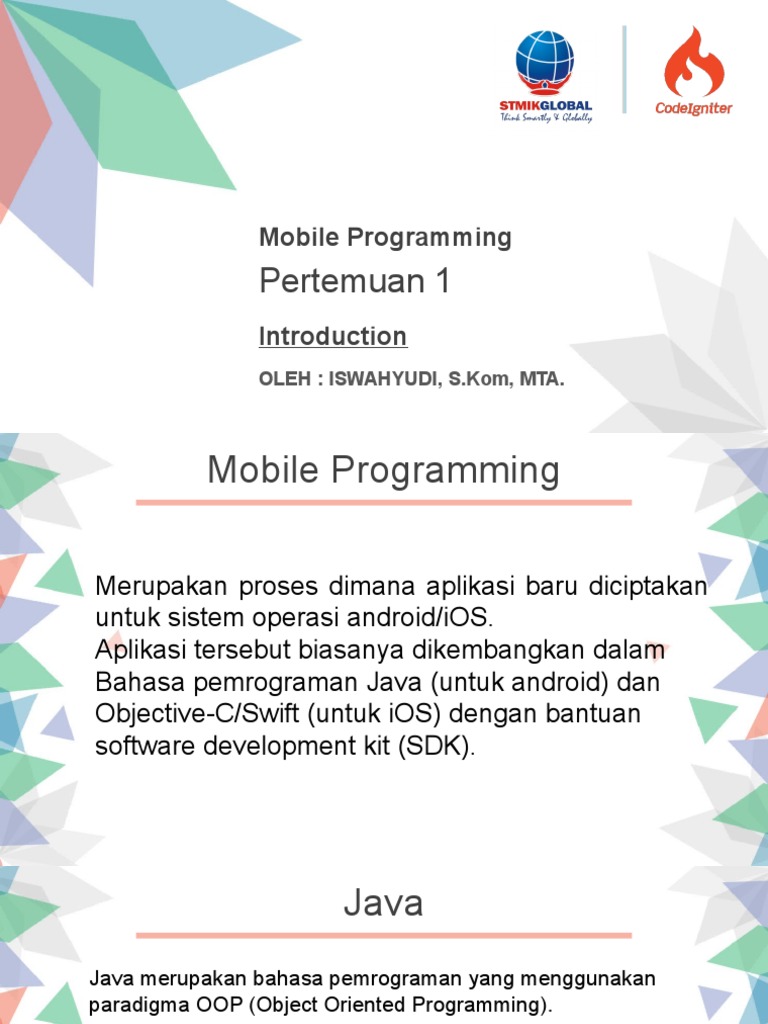 STMIKGLOBAL
Think Smartly & Globally

CodeIgniter

Mobile Programming

Pertemuan 1

Introduction

OLEH : ISWAHYUDI, S.Kom, MTA.

Mobile Programming

Merupakan proses dimana aplikasi baru diciptakan untuk sistem operasi android/iOS.
Aplikasi tersebut biasanya dikembangkan dalam Bahasa pemrograman Java (untuk android) dan Objective-C/Swift (untuk iOS) dengan bantuan software development kit (SDK).

Java

Java merupakan bahasa pemrograman yang menggunakan paradigma OOP (Object Oriented Programming).